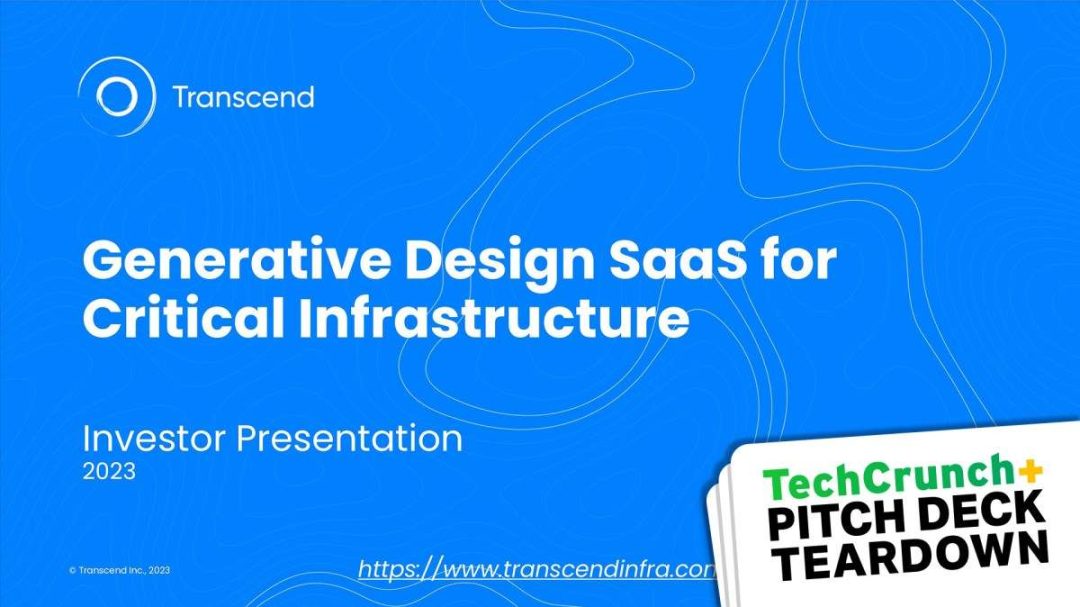 Transcend

Generative Design SaaS for Critical Infrastructure

Investor Presentation
2023

© Transcend Inc., 2023

https://www.transcendinfra.com

TechCrunch+
PITCH DECK
TEARDOWN